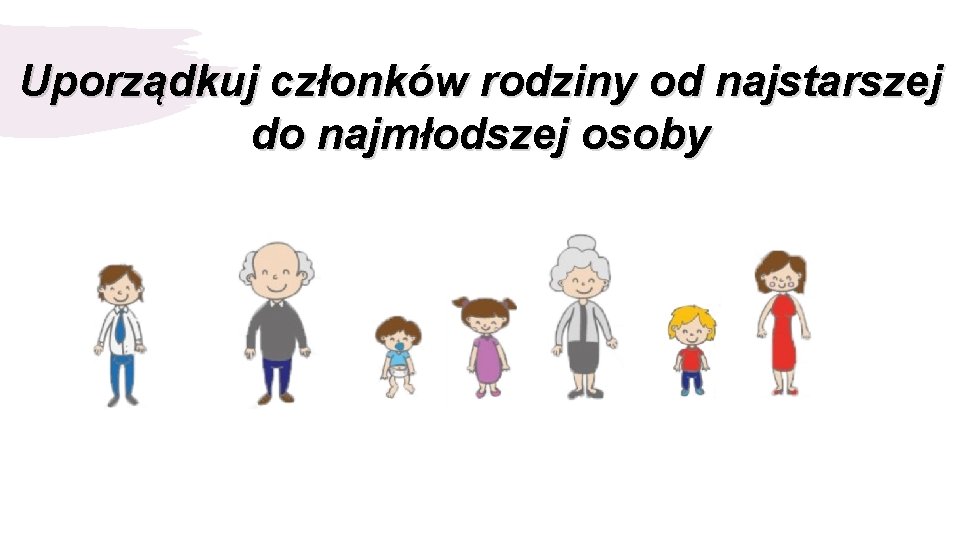 Uporządkuj członków rodziny od najstarszej do najmłodszej osoby